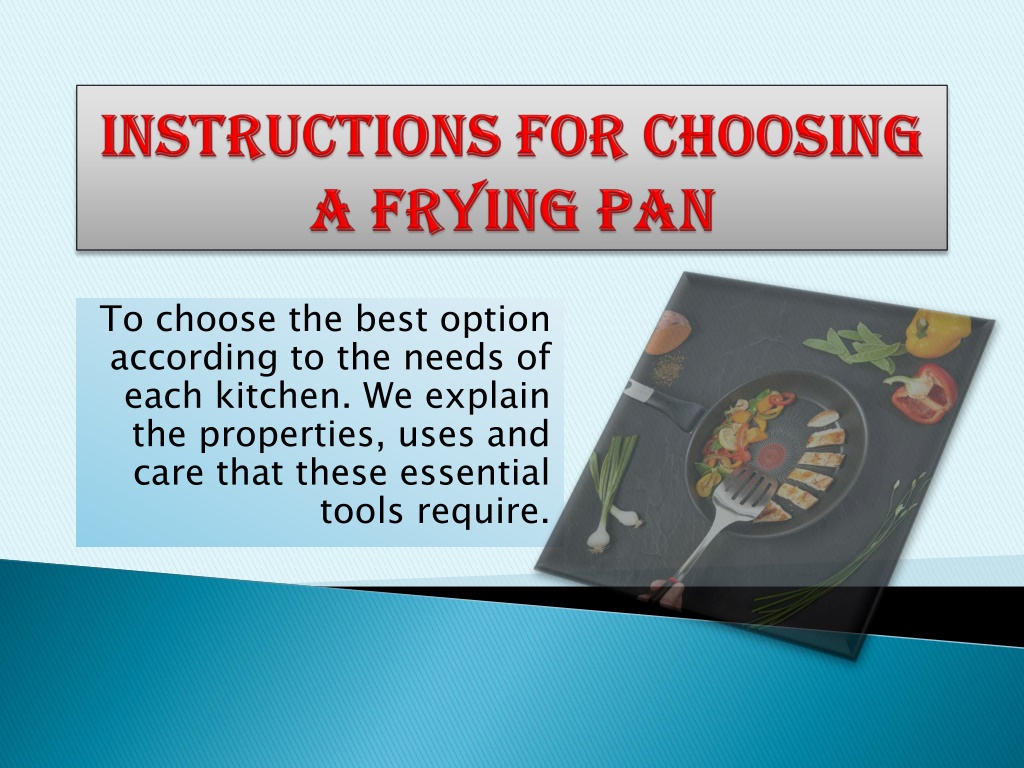 INSTRUCTIONS FOR CHOOSING A FRYING PAN

To choose the best option according to the needs of each kitchen. We explain the properties, uses and care that these essential tools require.